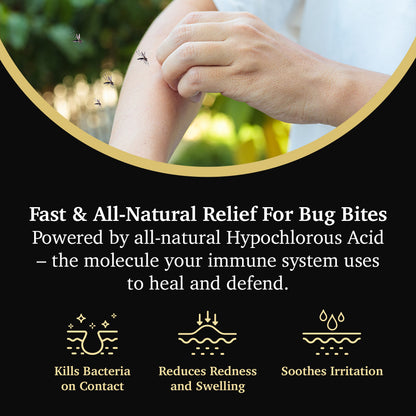 Fast & All-Natural Relief For Bug Bites
Powered by all-natural Hypochlorous Acid – the molecule your immune system uses to heal and defend.

Kills Bacteria on Contact

Reduces Redness and Swelling

Soothes Irritation